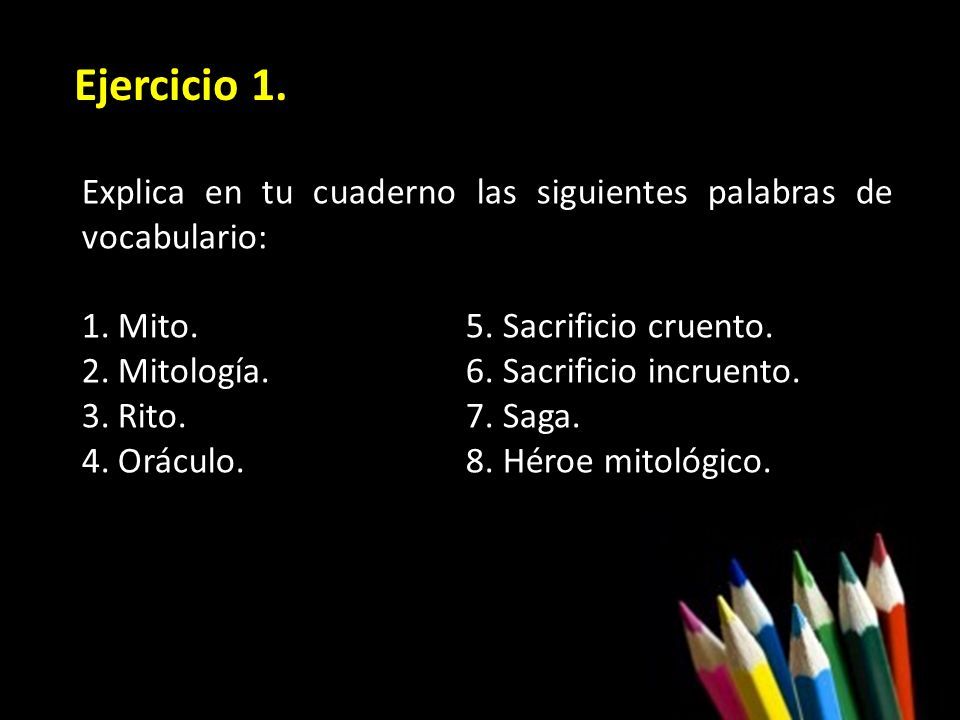 Ejercicio 1.

Explica en tu cuaderno las siguientes palabras de vocabulario:

1. Mito.
2. Mitología.
3. Rito.
4. Oráculo.

5. Sacrificio cruento.
6. Sacrificio incruento.
7. Saga.
8. Héroe mitológico.